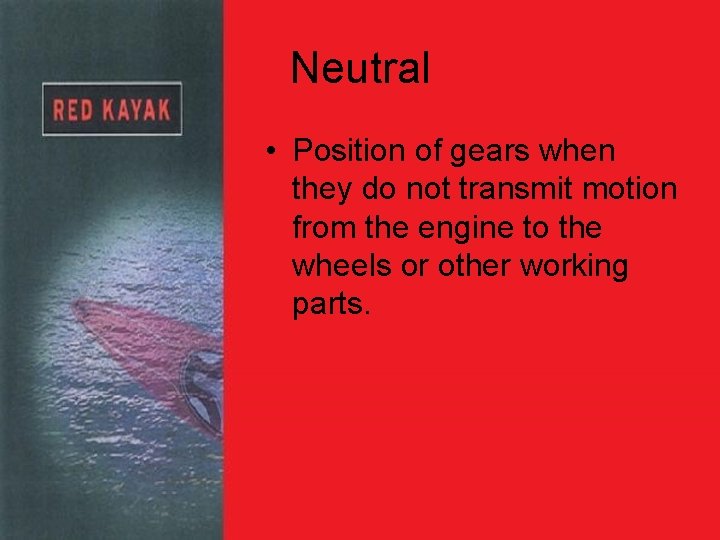 RED KAYAK

Neutral

• Position of gears when they do not transmit motion from the engine to the wheels or other working parts.